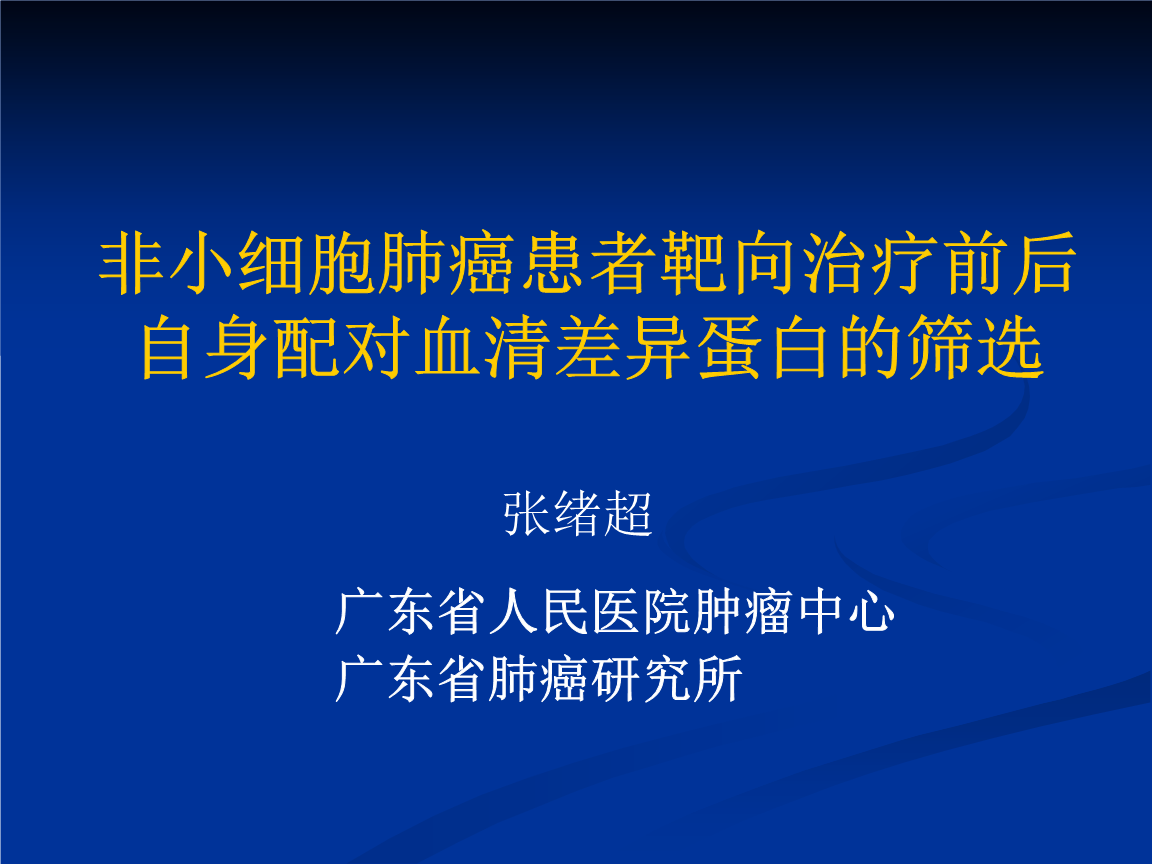 非小细胞肺癌患者靶向治疗前后自身配对血清差异蛋白的筛选

张绪超

广东省人民医院肿瘤中心
广东省肺癌研究所